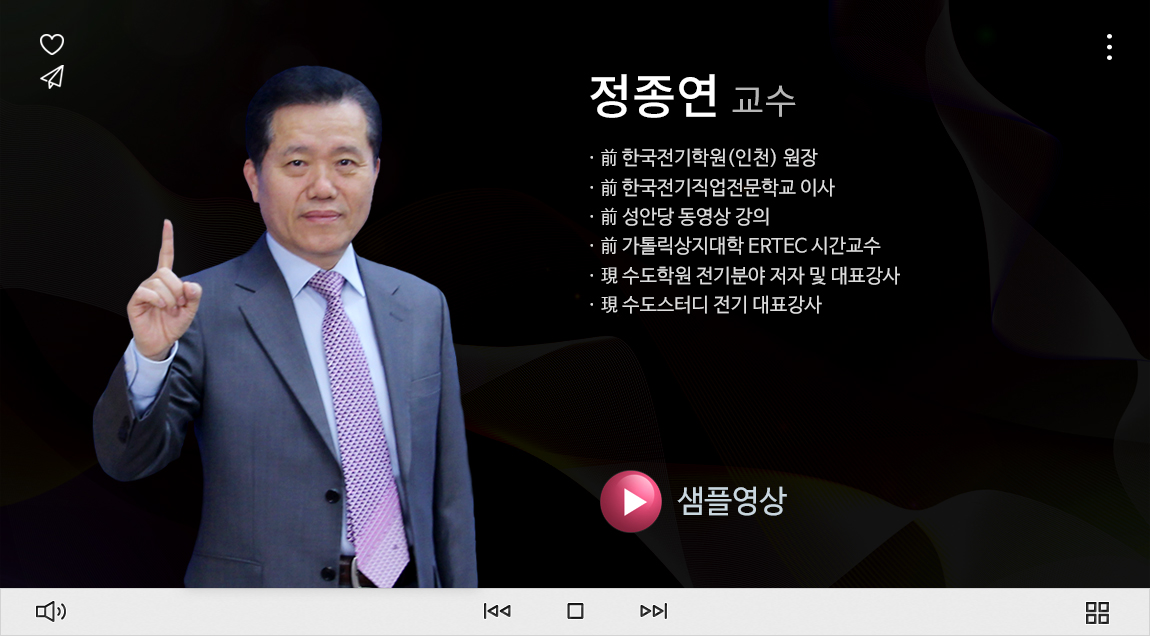 정종연 교수

· 前 한국전기학원(인천) 원장
· 前 한국전기직업전문학교 이사
· 前 성안당 동영상 강의
· 前 가톨릭상지대학 ERTEC 시간교수
· 現 수도학원 전기분야 저자 및 대표강사
· 現 수도스터디 전기 대표강사

샘플영상